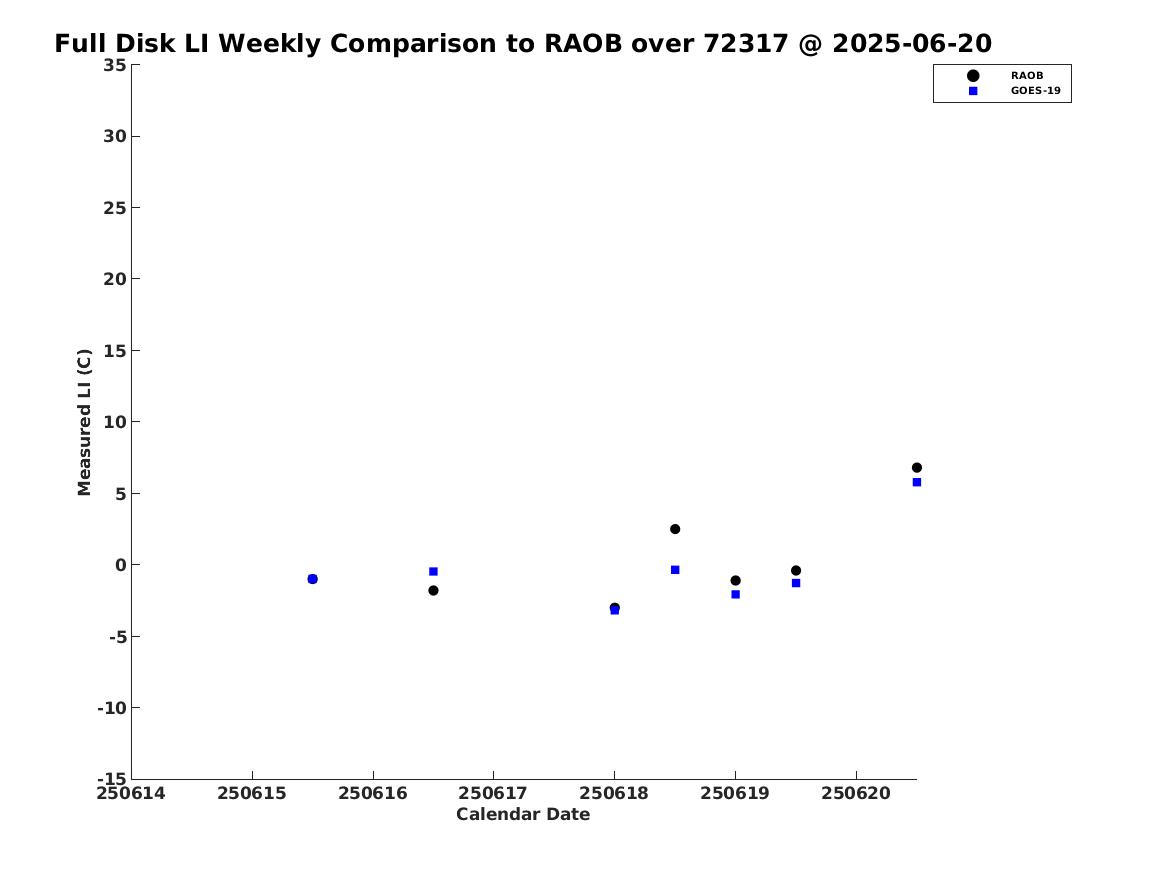 Full Disk LI Weekly Comparison to RAOB over 72317 @ 2025-06-20

RAOB
GOES-19

Measured LI (C)

35
30
25
20
15
10
5
0
-5
-10
-15

250614
250615
250616
250617
250618
250619
250620

Calendar Date